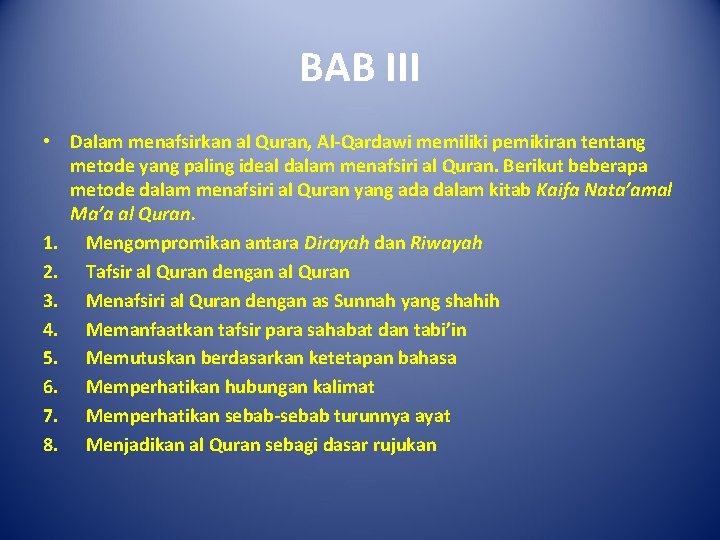 BAB III

• Dalam menafsirkan al Quran, Al-Qardawi memiliki pemikiran tentang metode yang paling ideal dalam menafsiri al Quran. Berikut beberapa metode dalam menafsiri al Quran yang ada dalam kitab Kaifa Nata'amal Ma'a al Quran.

1. Mengompromikan antara Dirayah dan Riwayah
2. Tafsir al Quran dengan al Quran
3. Menafsiri al Quran dengan as Sunnah yang shahih
4. Memanfaatkan tafsir para sahabat dan tabi'in
5. Memutuskan berdasarkan ketetapan bahasa
6. Memperhatikan hubungan kalimat
7. Memperhatikan sebab-sebab turunnya ayat
8. Menjadikan al Quran sebagi dasar rujukan